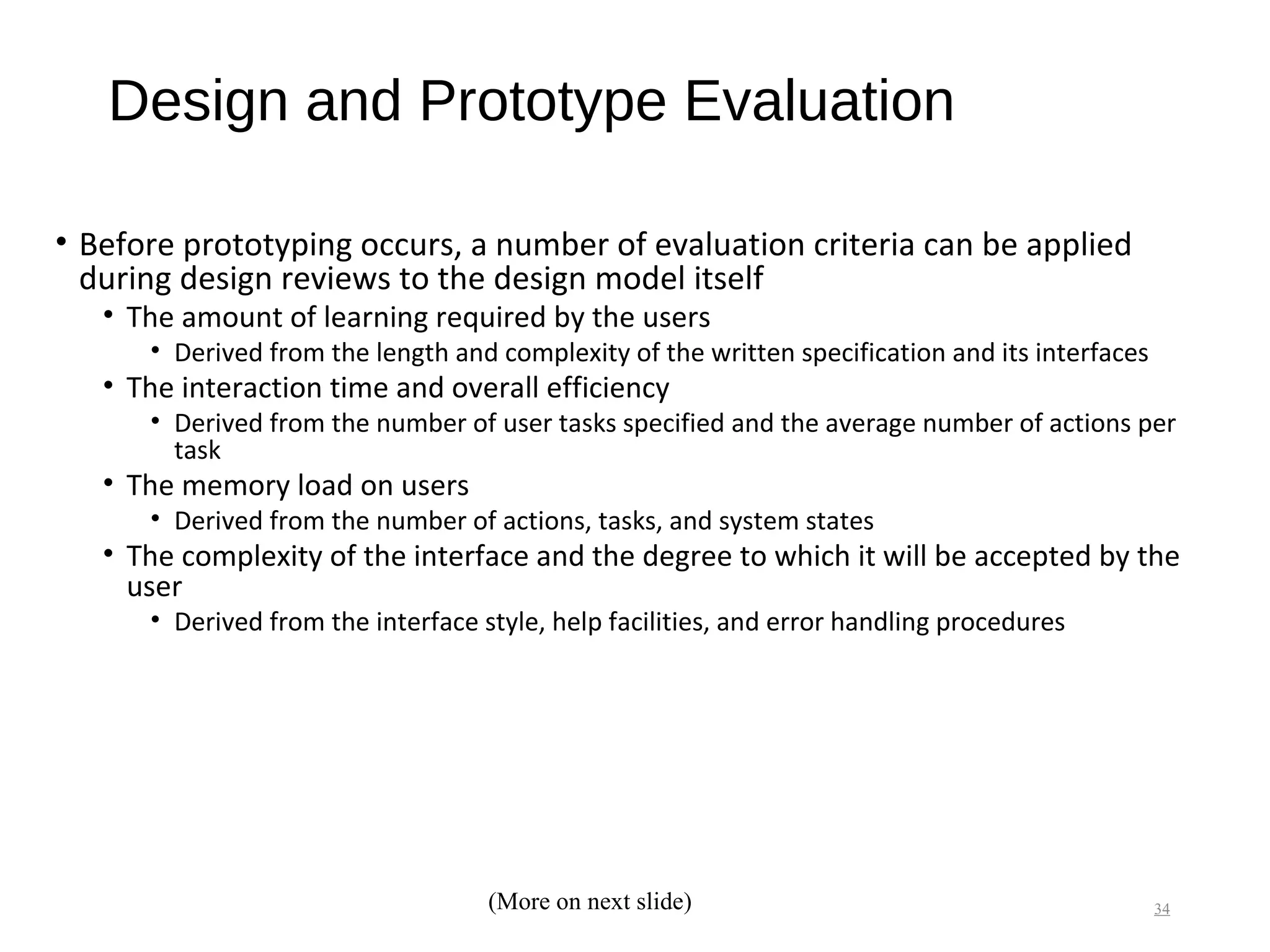 Design and Prototype Evaluation

• Before prototyping occurs, a number of evaluation criteria can be applied during design reviews to the design model itself
  • The amount of learning required by the users
    • Derived from the length and complexity of the written specification and its interfaces
  • The interaction time and overall efficiency
    • Derived from the number of user tasks specified and the average number of actions per task
  • The memory load on users
    • Derived from the number of actions, tasks, and system states
  • The complexity of the interface and the degree to which it will be accepted by the user
    • Derived from the interface style, help facilities, and error handling procedures

(More on next slide)

34